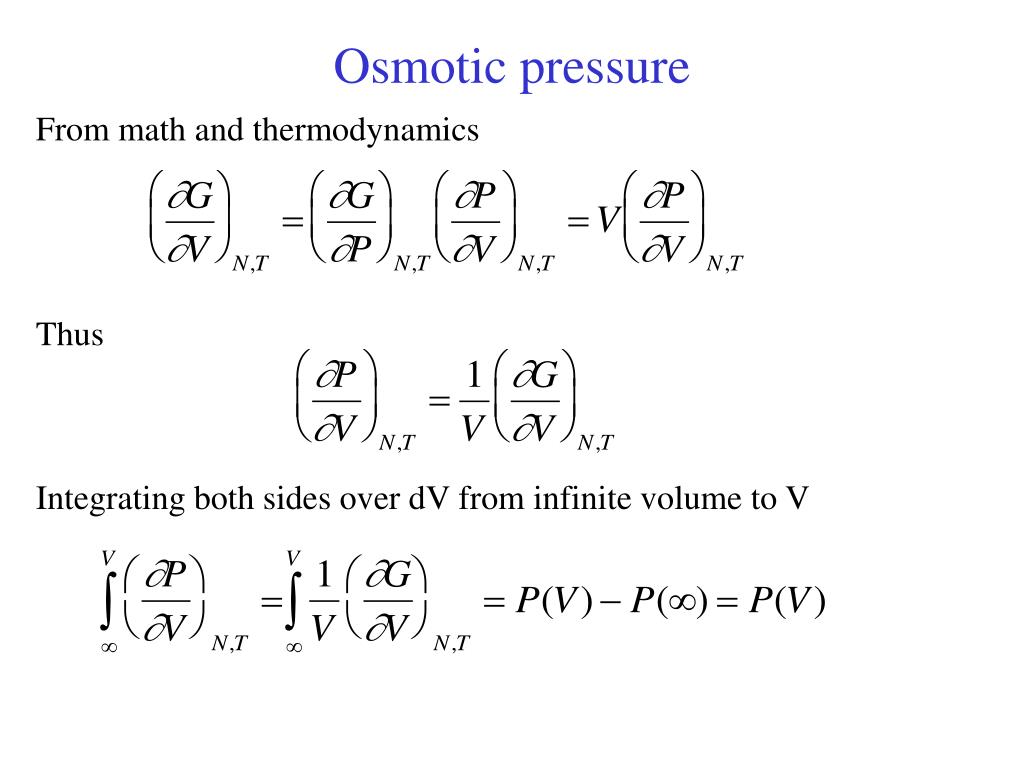 Osmotic pressure

From math and thermodynamics

$\left(\frac{\partial G}{\partial V}\right)_{N,T} = \left(\frac{\partial G}{\partial P}\right)_{N,T}\left(\frac{\partial P}{\partial V}\right)_{N,T} = V\left(\frac{\partial P}{\partial V}\right)_{N,T}$

Thus

$\left(\frac{\partial P}{\partial V}\right)_{N,T} = \frac{1}{V}\left(\frac{\partial G}{\partial V}\right)_{N,T}$

Integrating both sides over dV from infinite volume to V

$\int_{\infty}^{V}\left(\frac{\partial P}{\partial V}\right)_{N,T} = \int_{\infty}^{V}\frac{1}{V}\left(\frac{\partial G}{\partial V}\right)_{N,T} = P(V) - P(\infty) = P(V)$